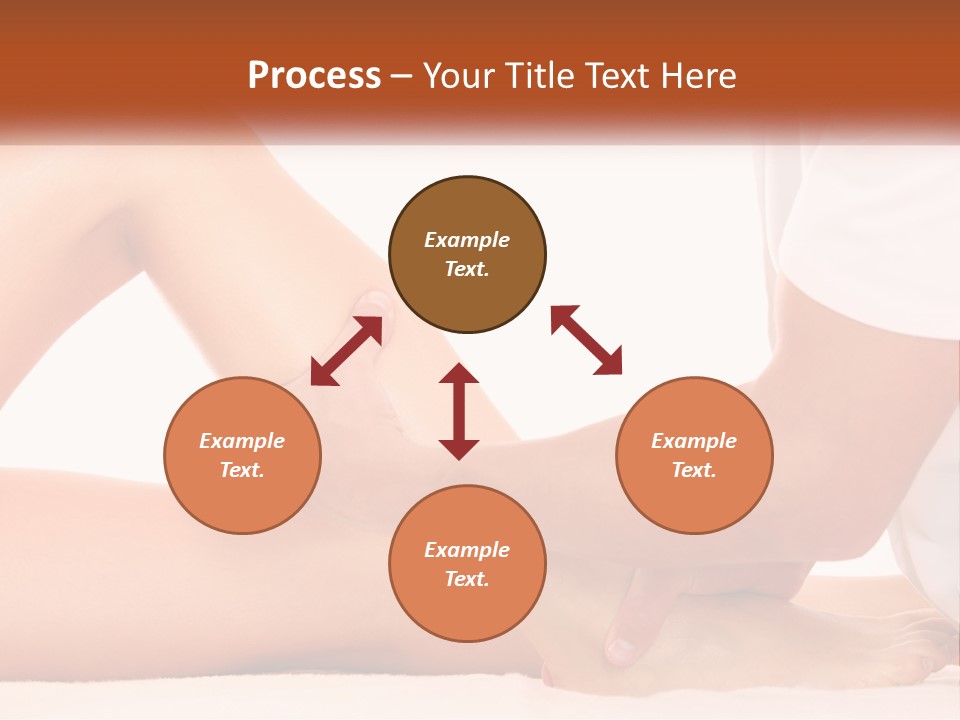 Process – Your Title Text Here

Example Text.

Example Text.

Example Text.

Example Text.